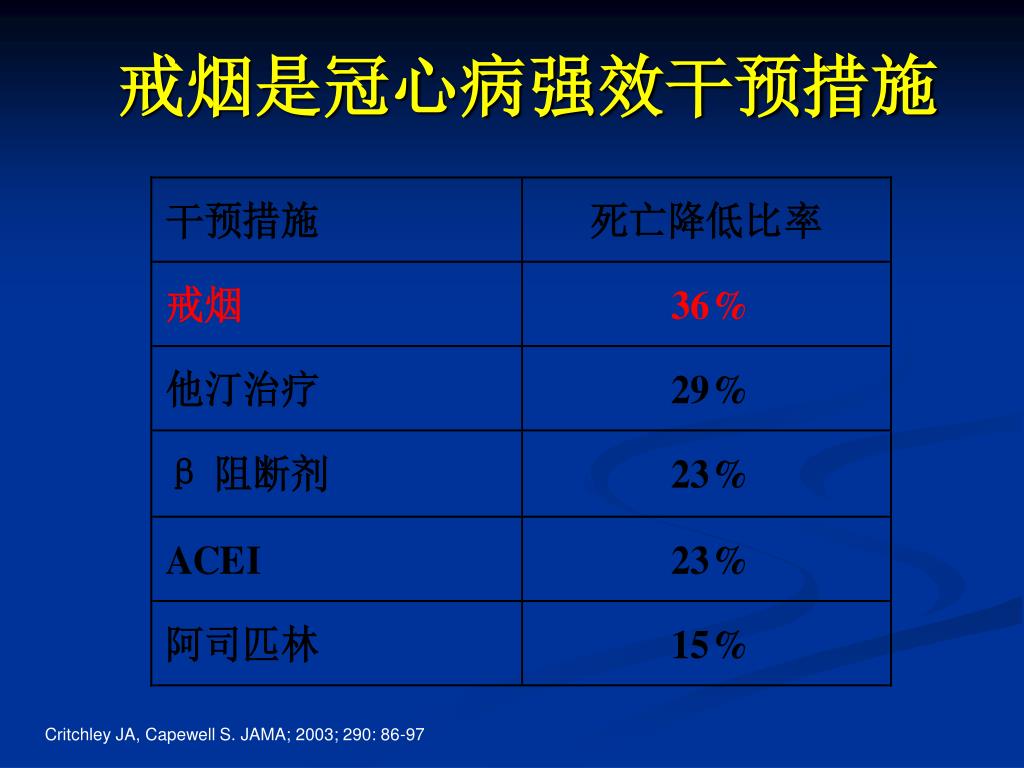 戒烟是冠心病强效干预措施

| 干预措施 | 死亡降低比率 |
|---|---|
| 戒烟 | 36% |
| 他汀治疗 | 29% |
| β 阻断剂 | 23% |
| ACEI | 23% |
| 阿司匹林 | 15% |

Critchley JA, Capewell S. JAMA; 2003; 290: 86-97